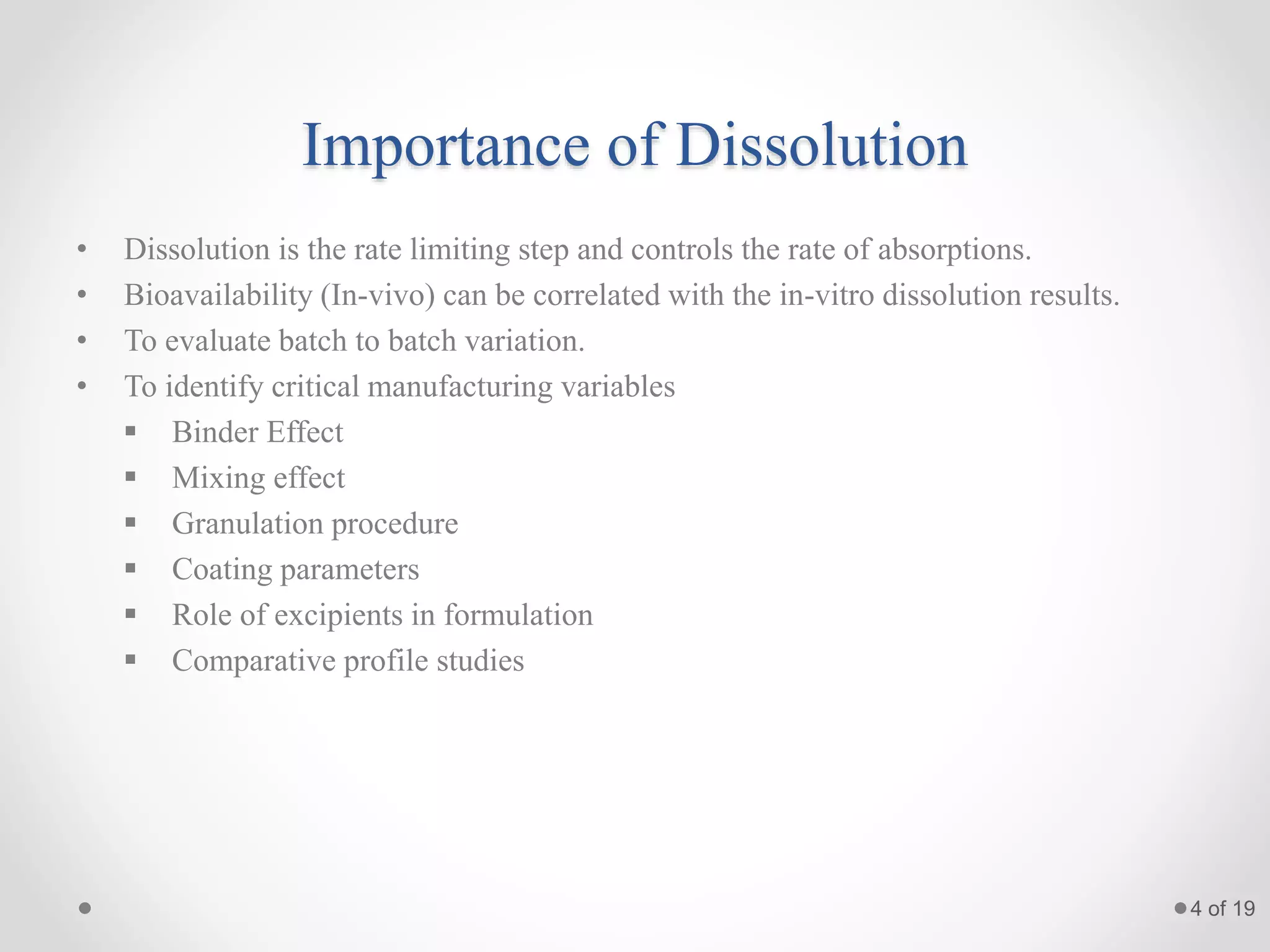 Importance of Dissolution

• Dissolution is the rate limiting step and controls the rate of absorptions.
• Bioavailability (In-vivo) can be correlated with the in-vitro dissolution results.
• To evaluate batch to batch variation.
• To identify critical manufacturing variables
  ▪ Binder Effect
  ▪ Mixing effect
  ▪ Granulation procedure
  ▪ Coating parameters
  ▪ Role of excipients in formulation
  ▪ Comparative profile studies

4 of 19